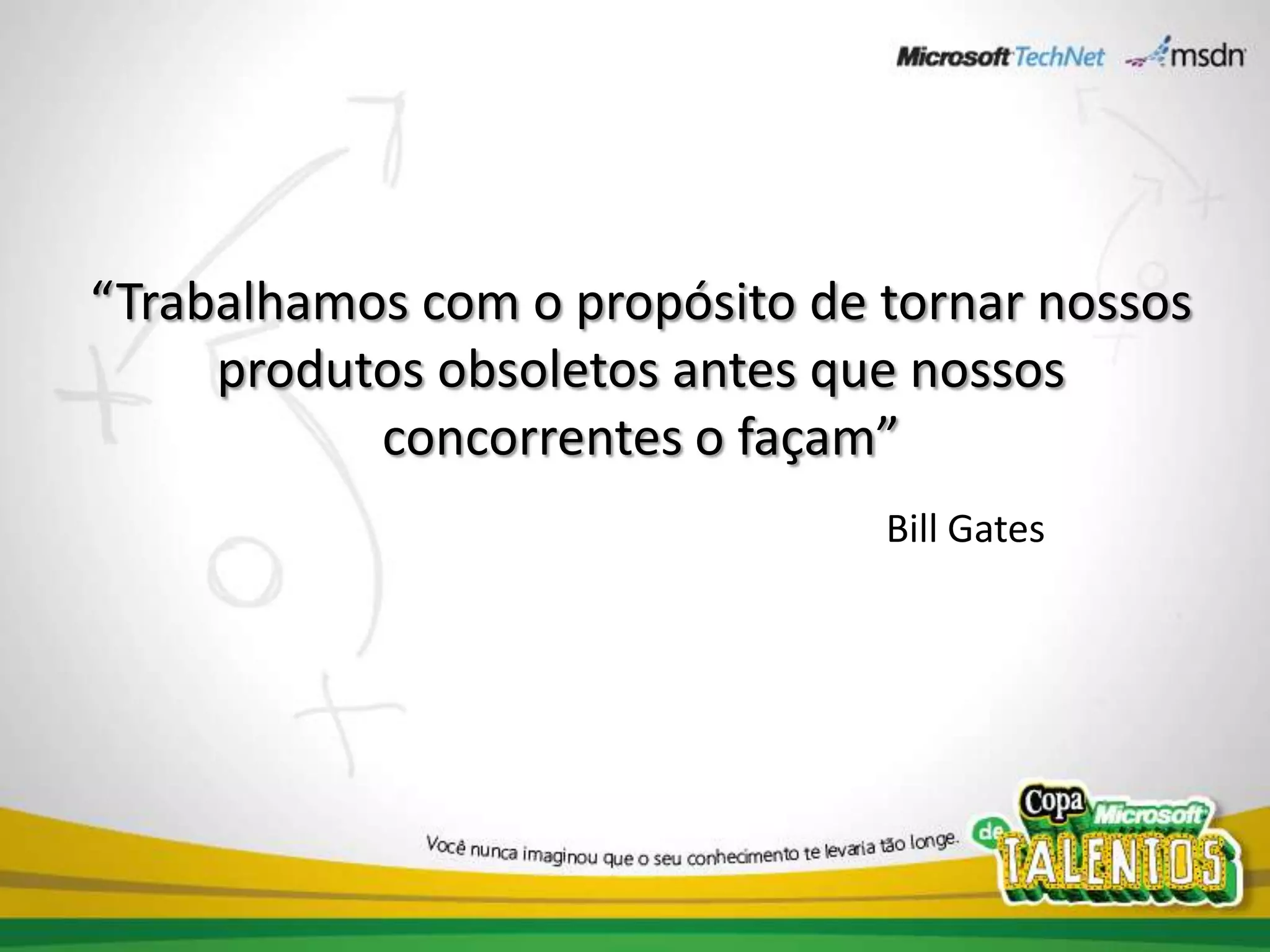 Microsoft TechNet msdn

“Trabalhamos com o propósito de tornar nossos produtos obsoletos antes que nossos concorrentes o façam”

Bill Gates

Você nunca imaginou que o seu conhecimento te levaria tão longe.

Copa Microsoft de TALENTOS